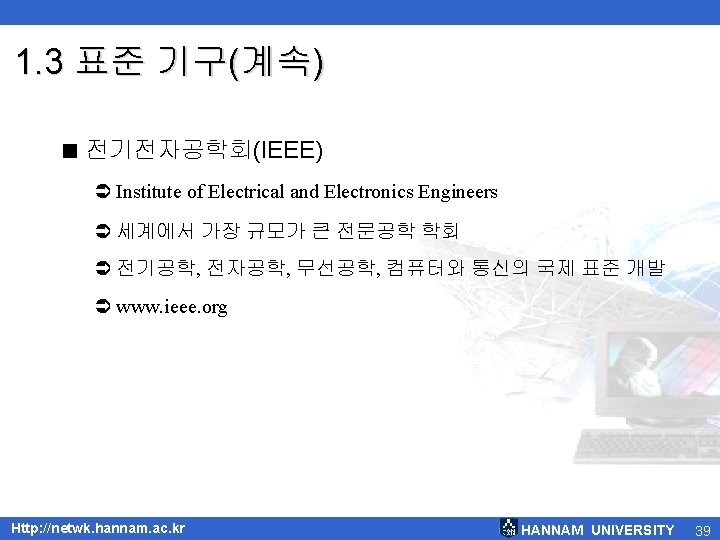 1.3 표준 기구(계속)

■ 전기전자공학회(IEEE)

➲ Institute of Electrical and Electronics Engineers

➲ 세계에서 가장 규모가 큰 전문공학 학회

➲ 전기공학, 전자공학, 무선공학, 컴퓨터와 통신의 국제 표준 개발

➲ www.ieee.org

Http://netwk.hannam.ac.kr

HANNAM UNIVERSITY 39